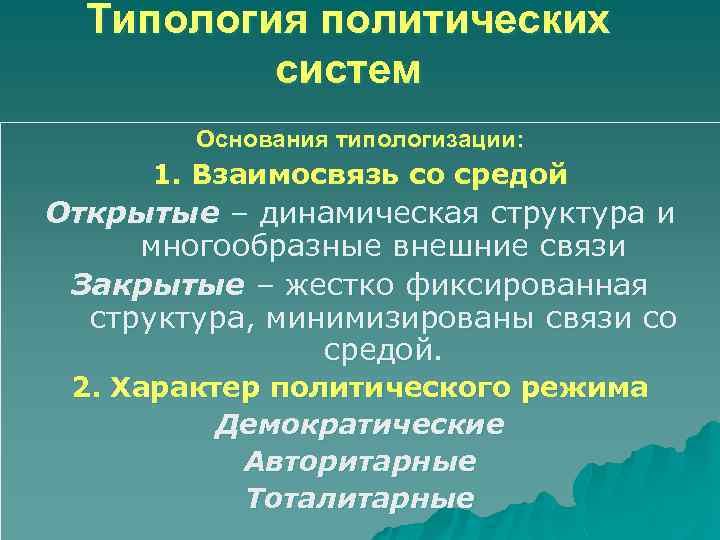 Типология политических систем

Основания типологизации:

1. Взаимосвязь со средой

Открытые – динамическая структура и многообразные внешние связи

Закрытые – жестко фиксированная структура, минимизированы связи со средой.

2. Характер политического режима

Демократические

Авторитарные

Тоталитарные